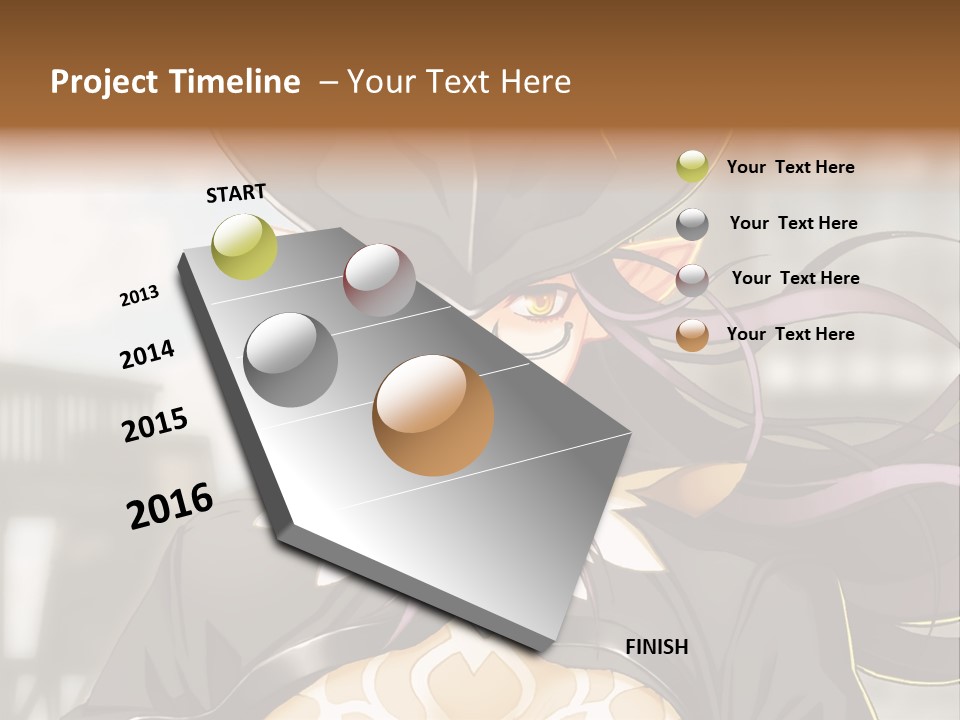 Project Timeline – Your Text Here

START

2013

2014

2015

2016

FINISH

Your Text Here

Your Text Here

Your Text Here

Your Text Here